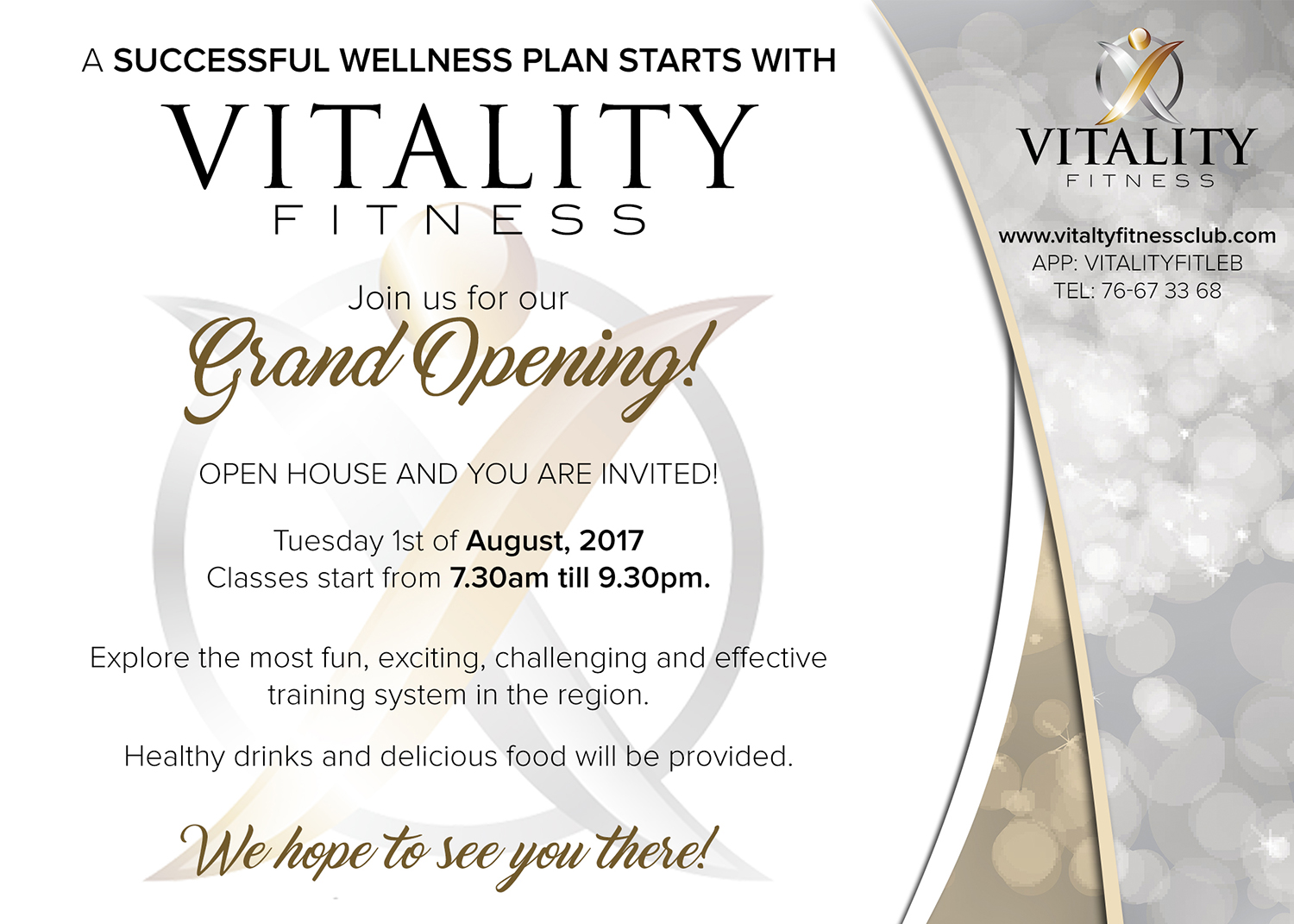 A SUCCESSFUL WELLNESS PLAN STARTS WITH

VITALITY
FITNESS

Join us for our
Grand Opening!

OPEN HOUSE AND YOU ARE INVITED!

Tuesday 1st of August, 2017
Classes start from 7.30am till 9.30pm.

Explore the most fun, exciting, challenging and effective training system in the region.

Healthy drinks and delicious food will be provided.

We hope to see you there!

VITALITY
FITNESS

www.vitaltyfitnessclub.com
APP: VITALITYFITLEB
TEL: 76-67 33 68